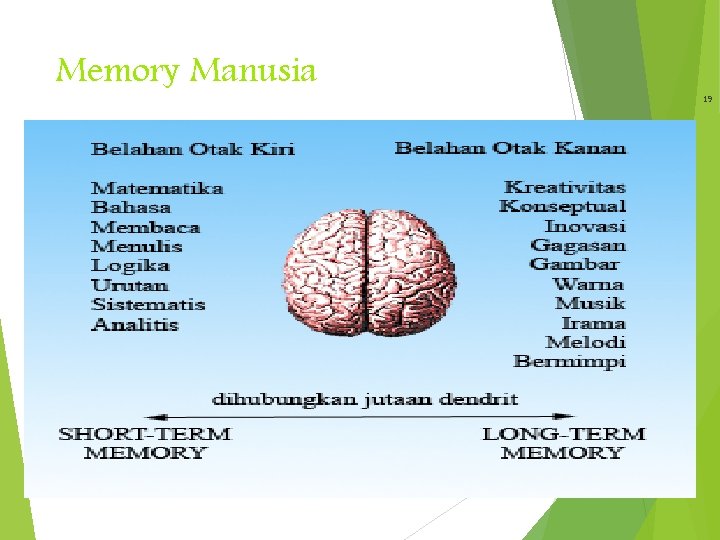 Memory Manusia

19

Belahan Otak Kiri

Matematika
Bahasa
Membaca
Menulis
Logika
Urutan
Sistematis
Analitis

Belahan Otak Kanan

Kreativitas
Konseptual
Inovasi
Gagasan
Gambar
Warna
Musik
Irama
Melodi
Bermimpi

dihubungkan jutaan dendrit

SHORT-TERM MEMORY

LONG-TERM MEMORY